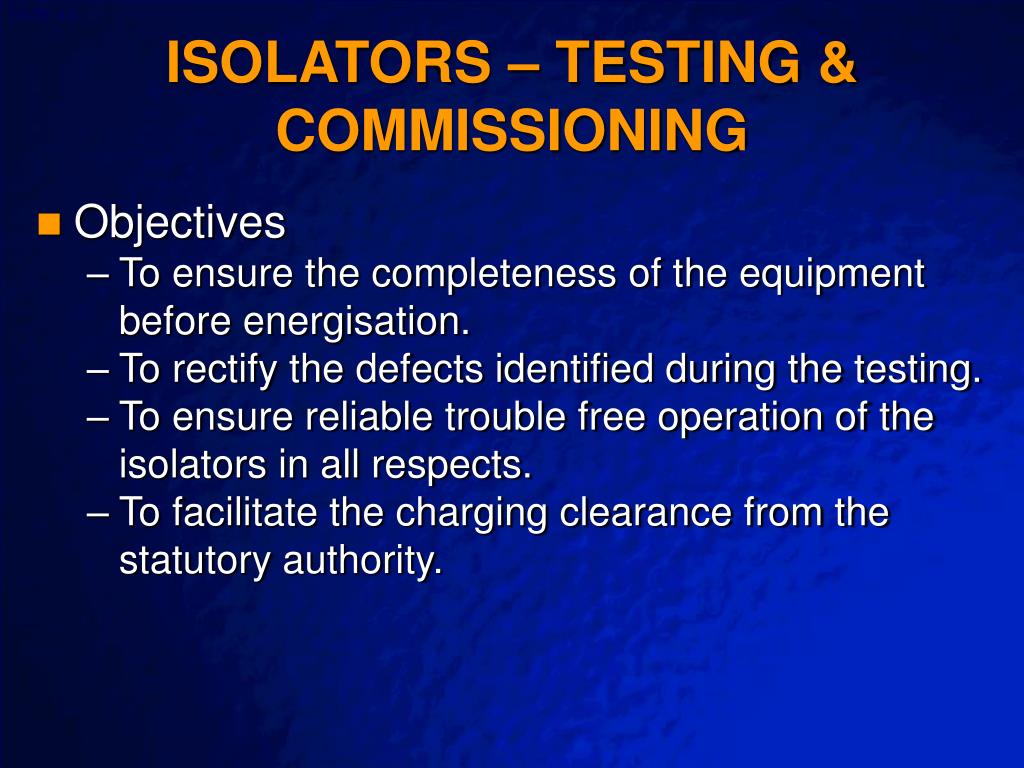 ISOLATORS – TESTING & COMMISSIONING

Objectives

– To ensure the completeness of the equipment before energisation.
– To rectify the defects identified during the testing.
– To ensure reliable trouble free operation of the isolators in all respects.
– To facilitate the charging clearance from the statutory authority.